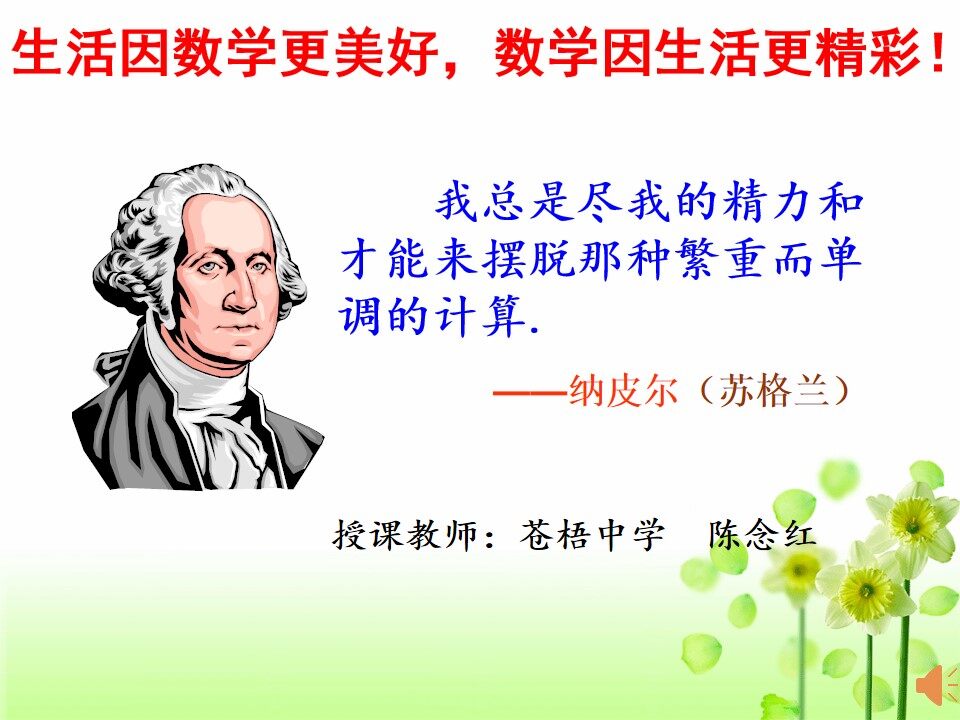 生活因数学更美好，数学因生活更精彩！

我总是尽我的精力和才能来摆脱那种繁重而单调的计算.

——纳皮尔（苏格兰）

授课教师：苍梧中学　陈念红